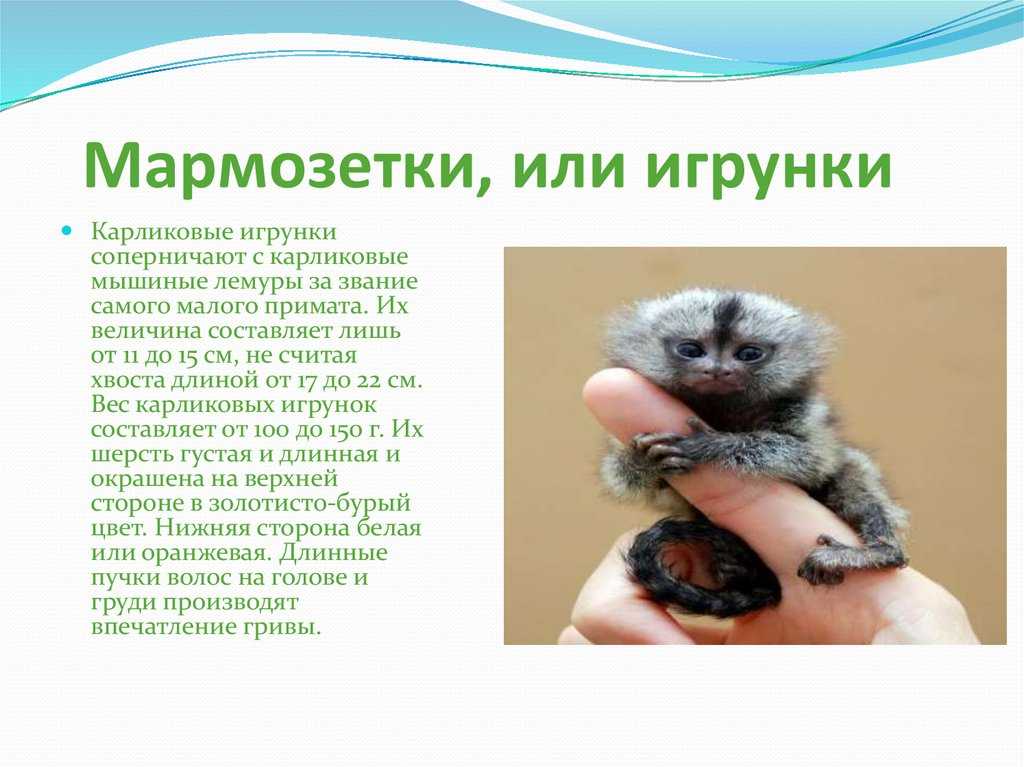 Мармозетки, или игрунки

Карликовые игрунки соперничают с карликовые мышиные лемуры за звание самого малого примата. Их величина составляет лишь от 11 до 15 см, не считая хвоста длиной от 17 до 22 см. Вес карликовых игрунок составляет от 100 до 150 г. Их шерсть густая и длинная и окрашена на верхней стороне в золотисто-бурый цвет. Нижняя сторона белая или оранжевая. Длинные пучки волос на голове и груди производят впечатление гривы.